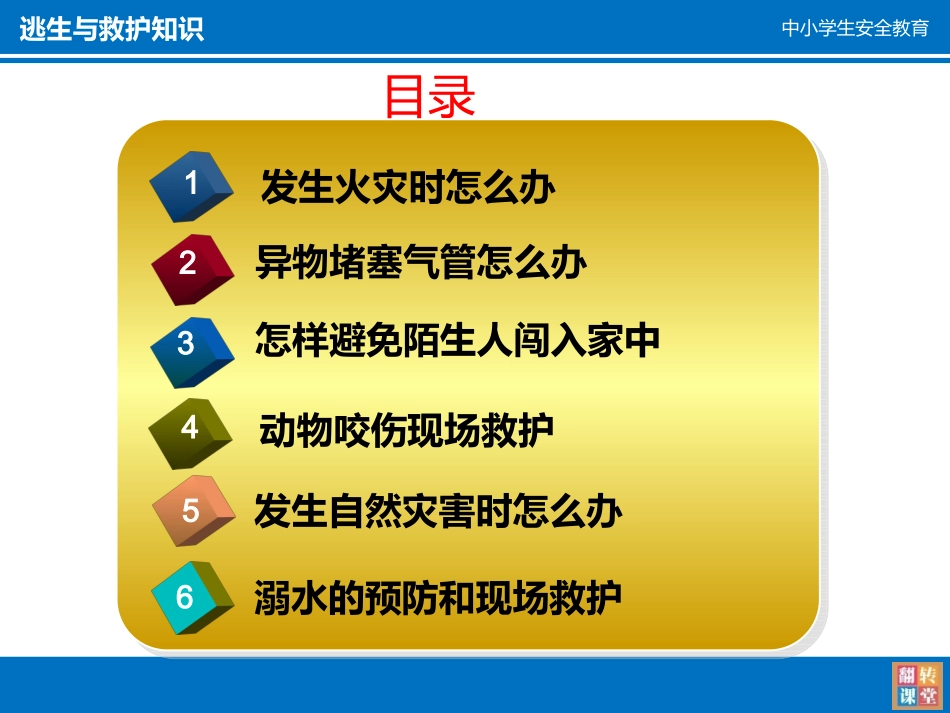 逃生与救护知识

中小学生安全教育

目录

1 发生火灾时怎么办

2 异物堵塞气管怎么办

3 怎样避免陌生人闯入家中

4 动物咬伤现场救护

5 发生自然灾害时怎么办

6 溺水的预防和现场救护

翻转课堂